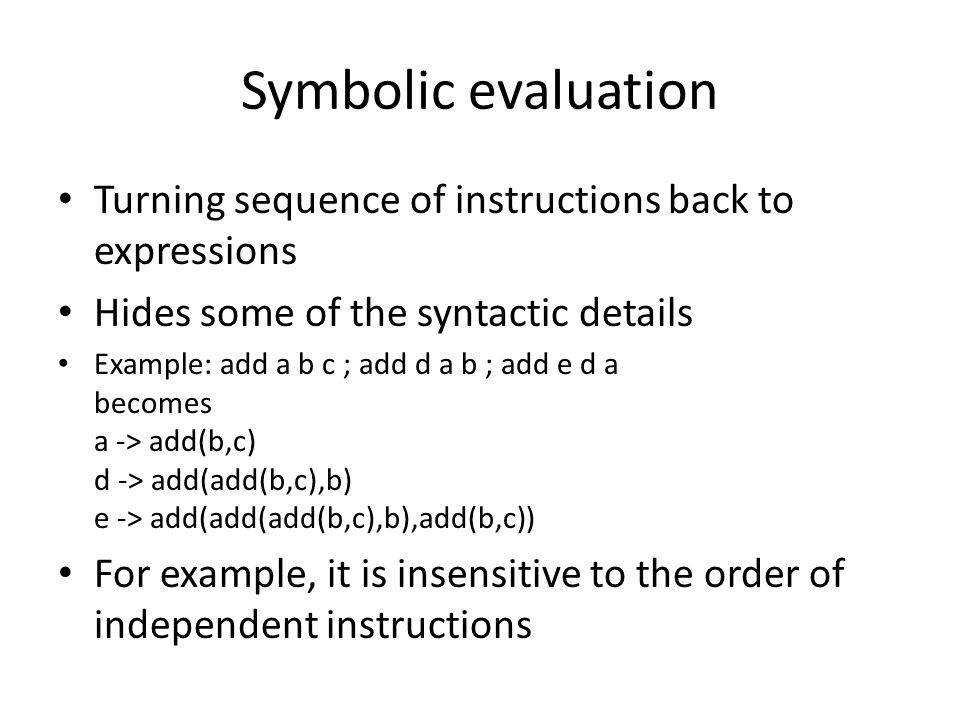 Symbolic evaluation

• Turning sequence of instructions back to expressions

• Hides some of the syntactic details

• Example: add a b c ; add d a b ; add e d a
becomes
a -> add(b,c)
d -> add(add(b,c),b)
e -> add(add(add(b,c),b),add(b,c))

• For example, it is insensitive to the order of independent instructions